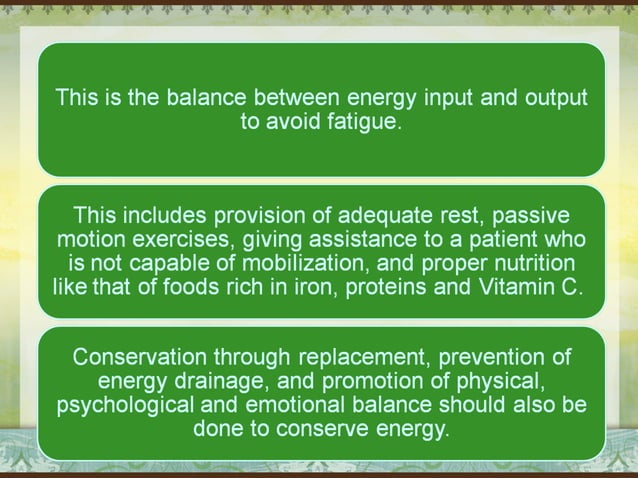 This is the balance between energy input and output to avoid fatigue.

This includes provision of adequate rest, passive motion exercises, giving assistance to a patient who is not capable of mobilization, and proper nutrition like that of foods rich in iron, proteins and Vitamin C.

Conservation through replacement, prevention of energy drainage, and promotion of physical, psychological and emotional balance should also be done to conserve energy.